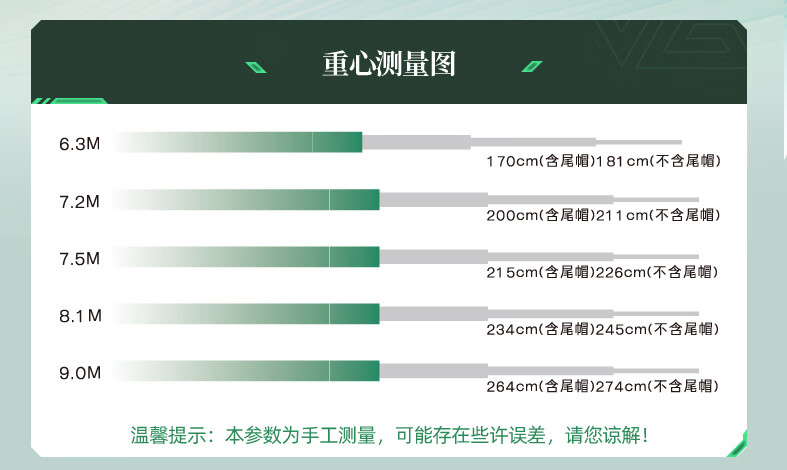 重心测量图

6.3M
170cm(含尾帽)181cm(不含尾帽)

7.2M
200cm(含尾帽)211cm(不含尾帽)

7.5M
215cm(含尾帽)226cm(不含尾帽)

8.1M
234cm(含尾帽)245cm(不含尾帽)

9.0M
264cm(含尾帽)274cm(不含尾帽)

温馨提示：本参数为手工测量，可能存在些许误差，请您谅解！